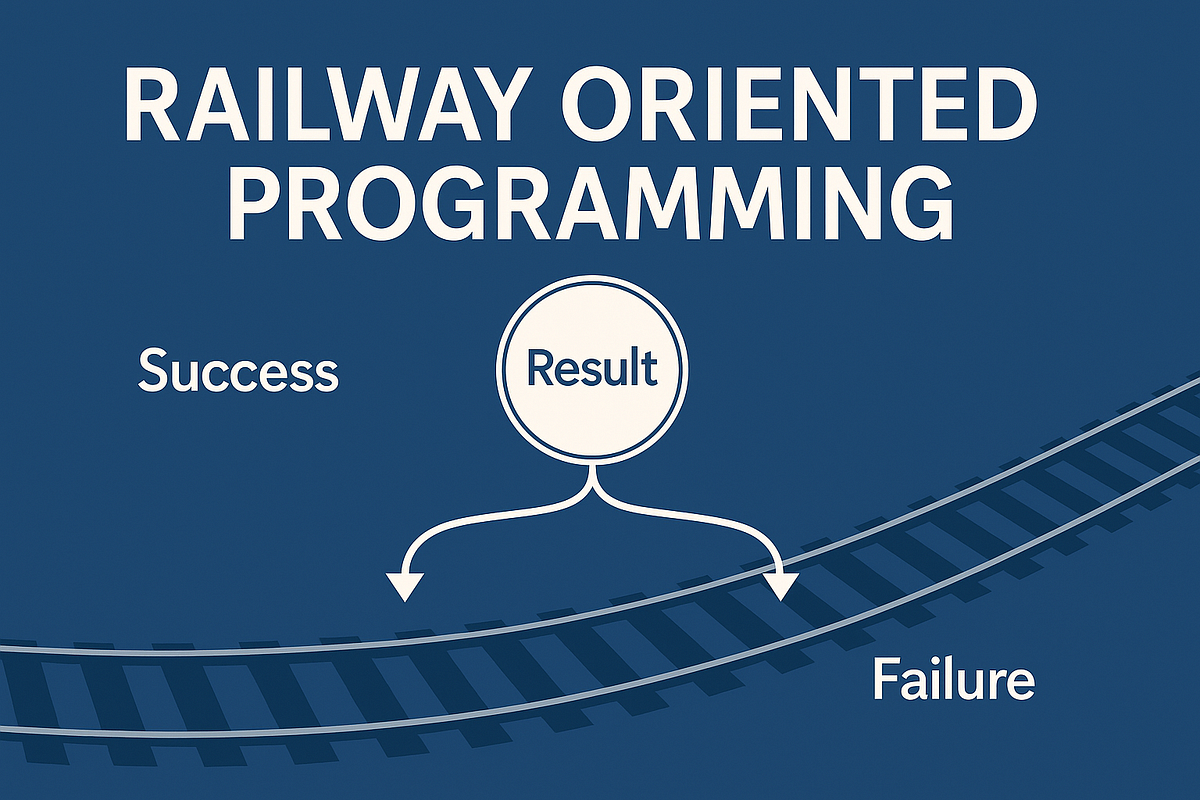 RAILWAY ORIENTED PROGRAMMING

Success

Result

Failure